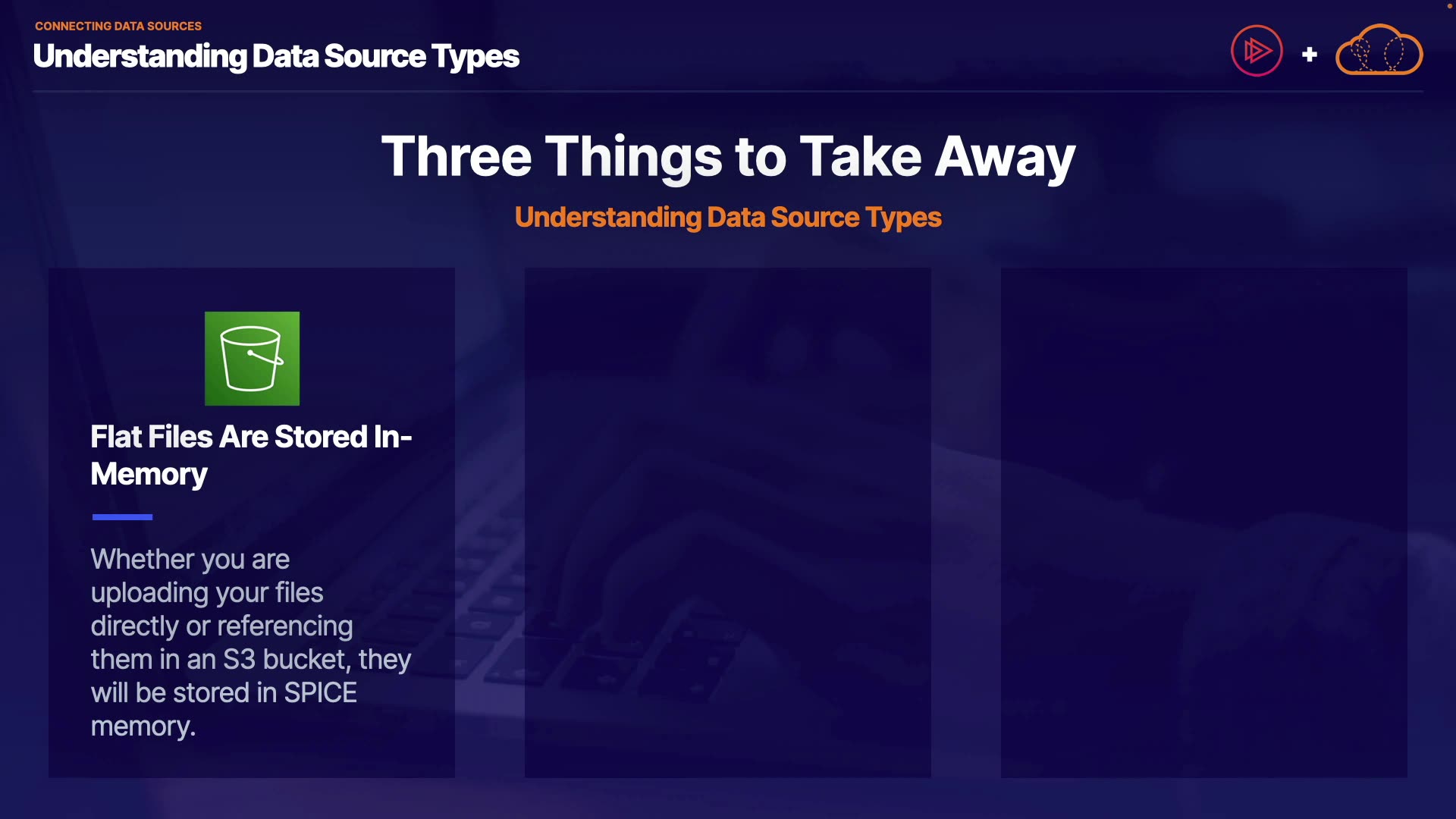 CONNECTING DATA SOURCES
Understanding Data Source Types

+

Three Things to Take Away

Understanding Data Source Types

Flat Files Are Stored In-Memory

Whether you are uploading your files directly or referencing them in an S3 bucket, they will be stored in SPICE memory.